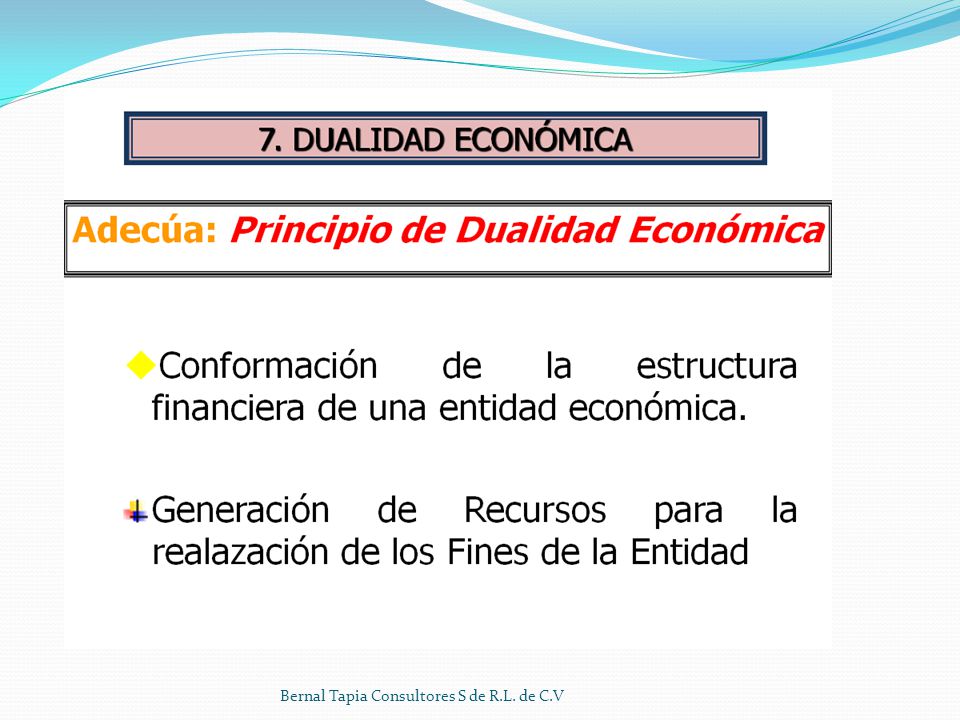 7. DUALIDAD ECONÓMICA

Adecúa: Principio de Dualidad Económica

Conformación de la estructura financiera de una entidad económica.

Generación de Recursos para la realazación de los Fines de la Entidad

Bernal Tapia Consultores S de R.L. de C.V